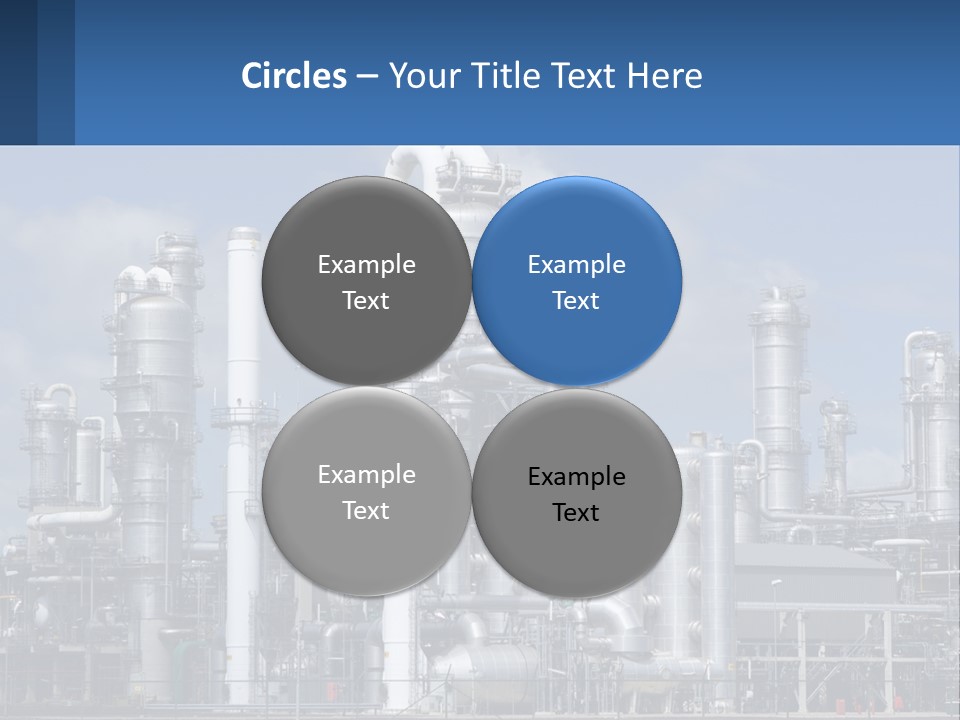 Circles – Your Title Text Here

Example Text

Example Text

Example Text

Example Text